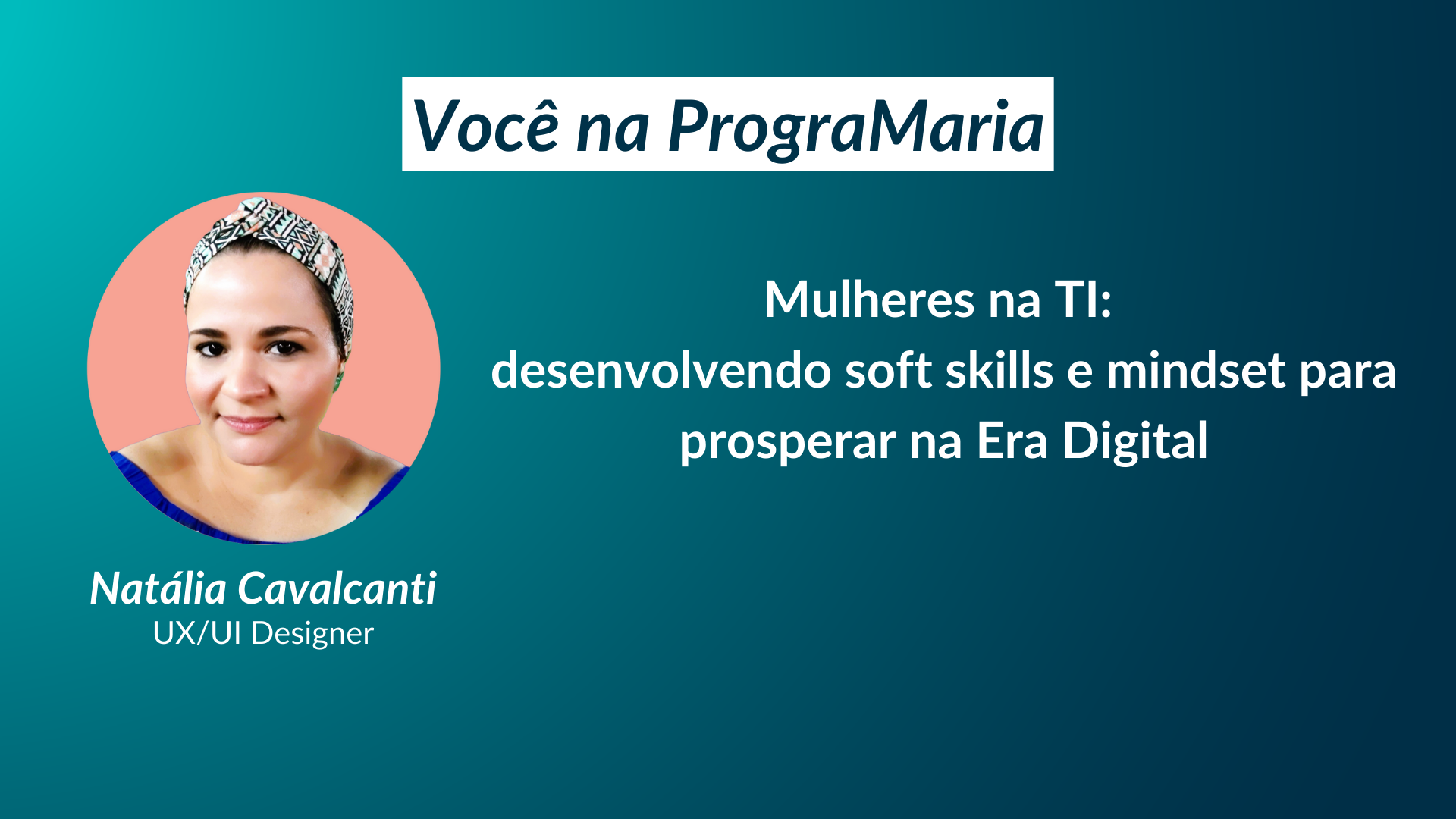 Você na PrograMaria

Mulheres na TI:
desenvolvendo soft skills e mindset para prosperar na Era Digital

Natália Cavalcanti
UX/UI Designer